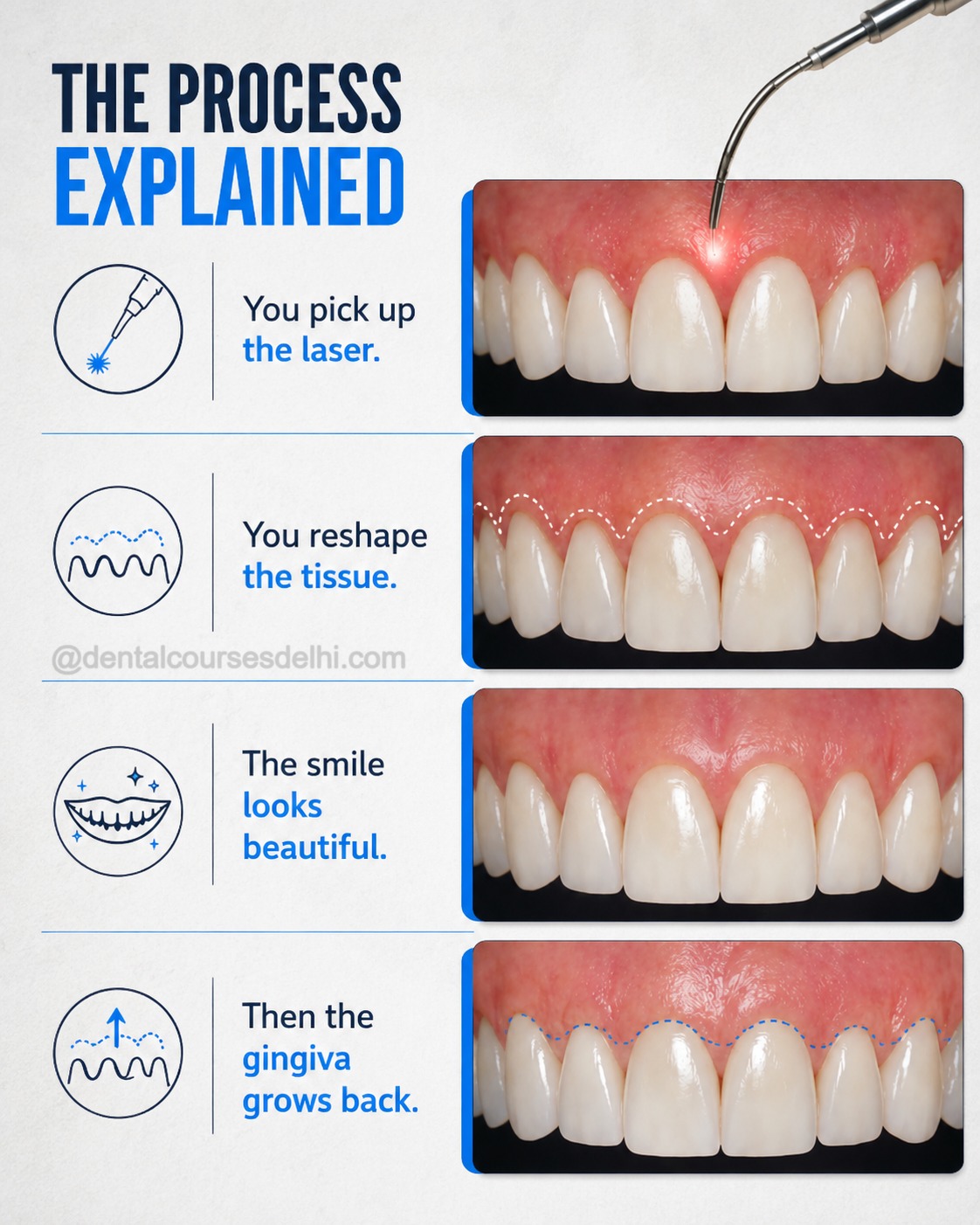 THE PROCESS EXPLAINED

You pick up the laser.

You reshape the tissue.

@dentalcoursesdelhi.com

The smile looks beautiful.

Then the gingiva grows back.